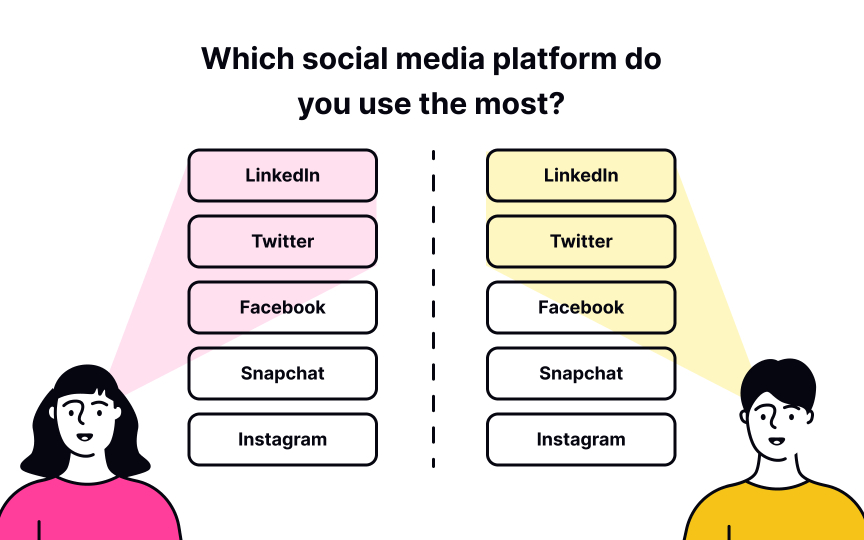 Which social media platform do you use the most?

LinkedIn
Twitter
Facebook
Snapchat
Instagram

LinkedIn
Twitter
Facebook
Snapchat
Instagram